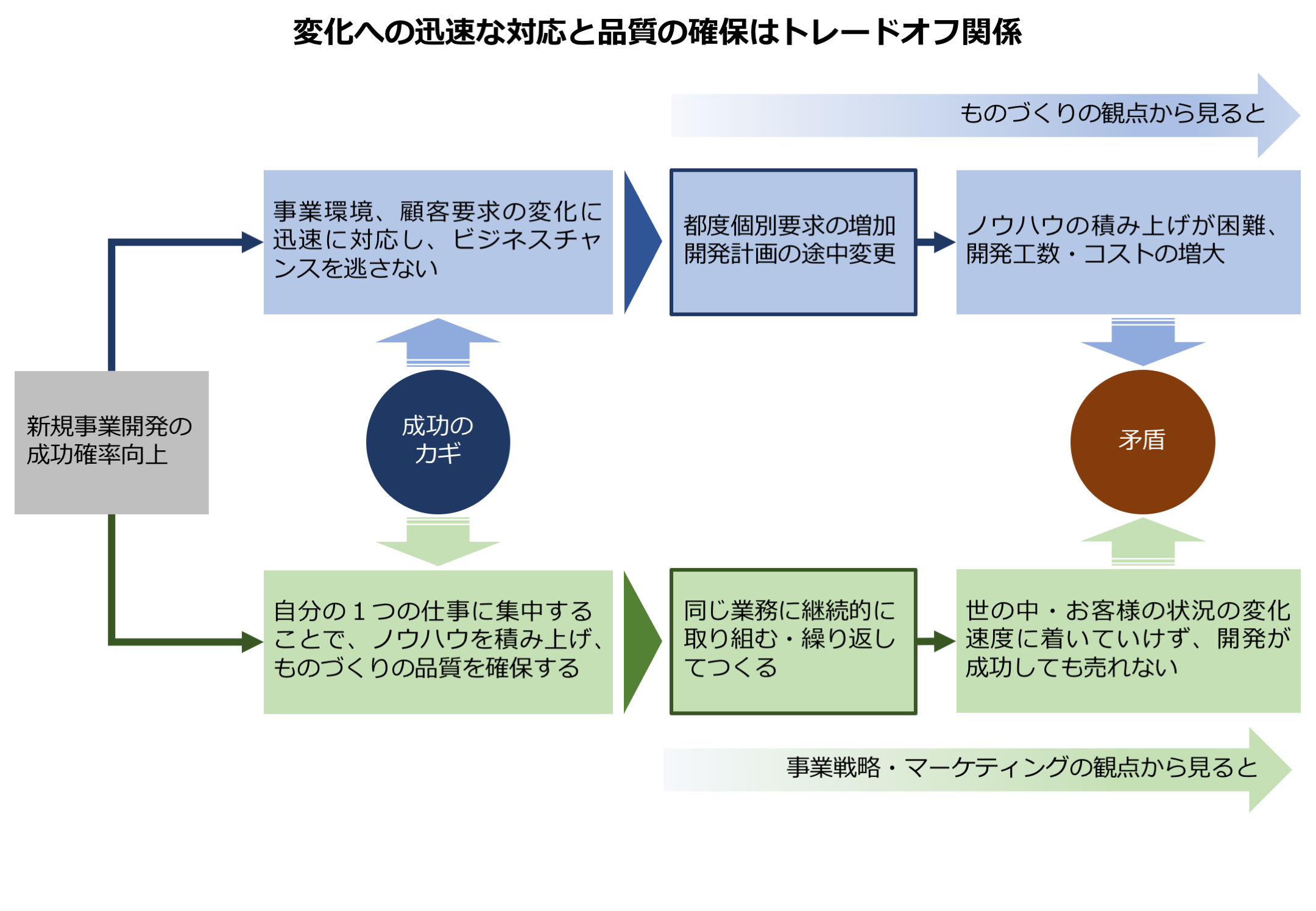 変化への迅速な対応と品質の確保はトレードオフ関係

ものづくりの観点から見ると

新規事業開発の成功確率向上

事業環境、顧客要求の変化に迅速に対応し、ビジネスチャンスを逃さない

都度個別要求の増加
開発計画の途中変更

ノウハウの積み上げが困難、開発工数・コストの増大

成功のカギ

矛盾

自分の１つの仕事に集中することで、ノウハウを積み上げ、ものづくりの品質を確保する

同じ業務に継続的に取り組む・繰り返してつくる

世の中・お客様の状況の変化速度に着いていけず、開発が成功しても売れない

事業戦略・マーケティングの観点から見ると